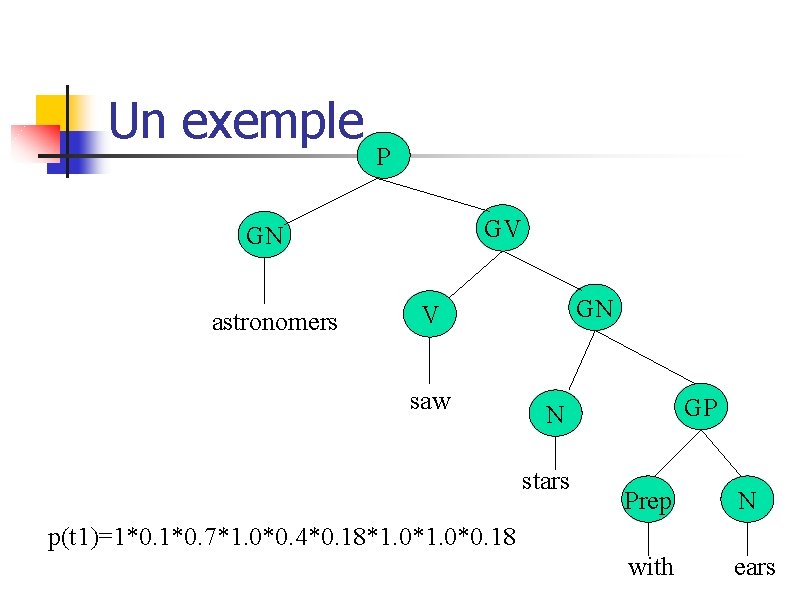 Un exemple

P

GN

GV

astronomers

V

GN

saw

N

GP

stars

Prep

N

with

ears

p(t1)=1*0.1*0.7*1.0*0.4*0.18*1.0*1.0*0.18